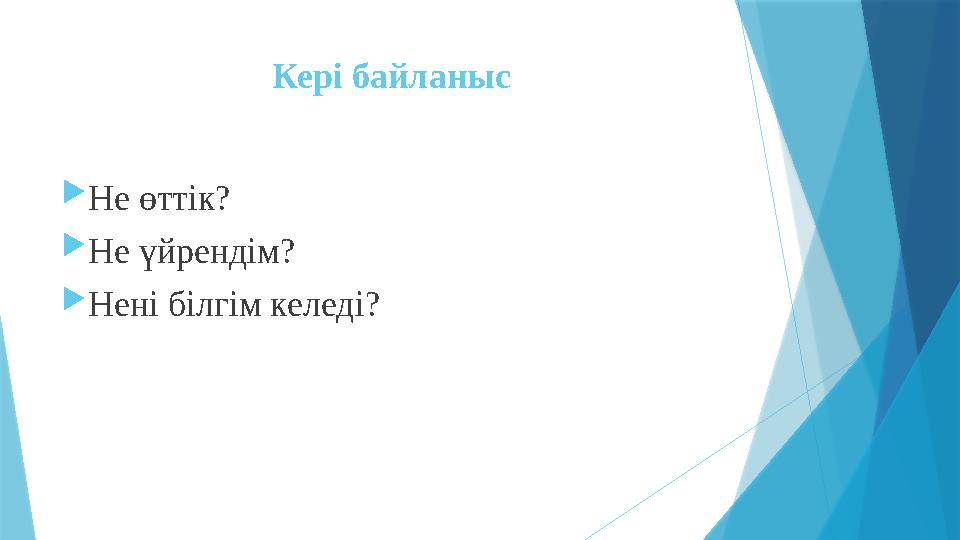 Кері байланыс

Не өттік?

Не үйрендім?

Нені білгім келеді?